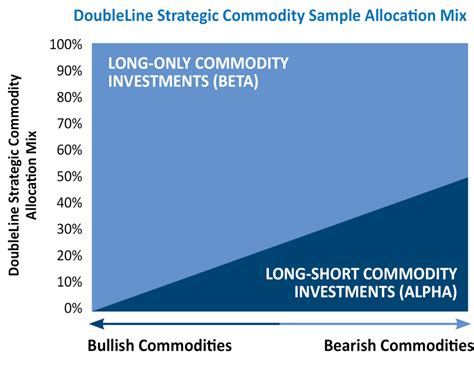 DoubleLine Strategic Commodity Sample Allocation Mix

DoubleLine Strategic Commodity Allocation Mix

100%
90%
80%
70%
60%
50%
40%
30%
20%
10%
0%

LONG-ONLY COMMODITY INVESTMENTS (BETA)

LONG-SHORT COMMODITY INVESTMENTS (ALPHA)

Bullish Commodities

Bearish Commodities